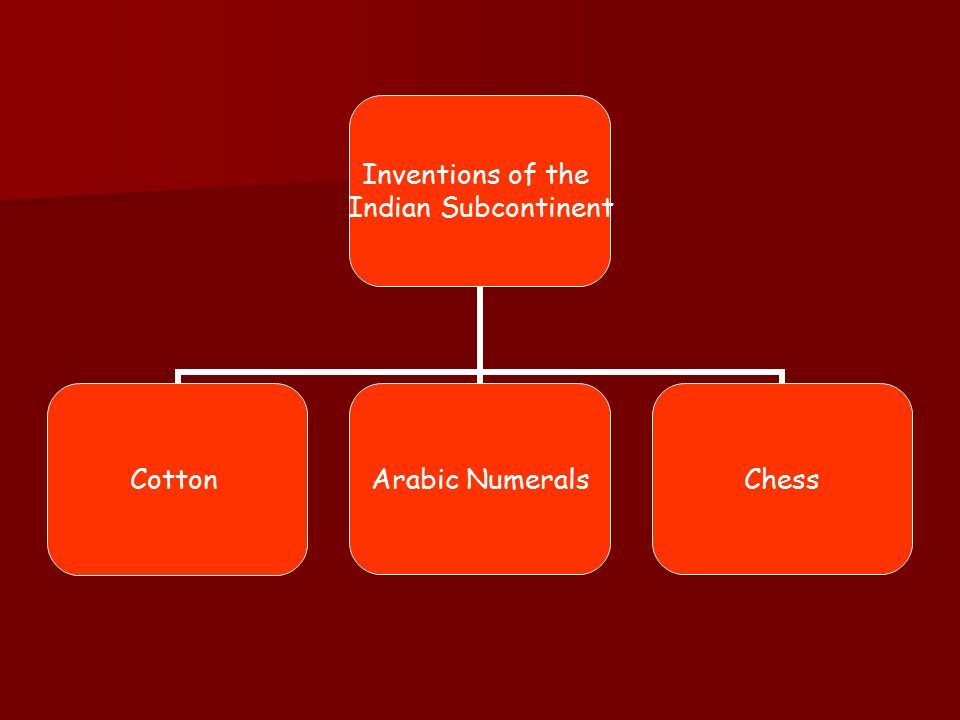 Inventions of the Indian Subcontinent

Cotton

Arabic Numerals

Chess